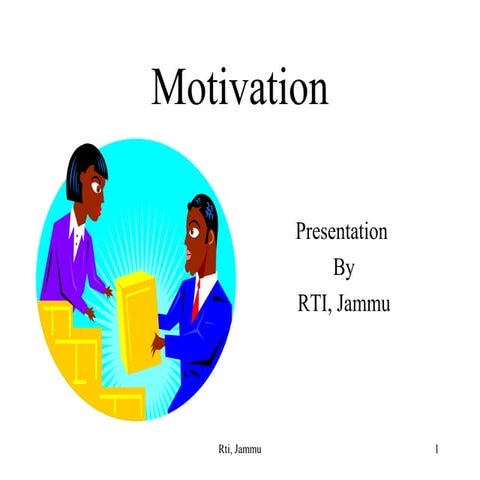 Motivation

Presentation
By
RTI, Jammu

Rti, Jammu

1